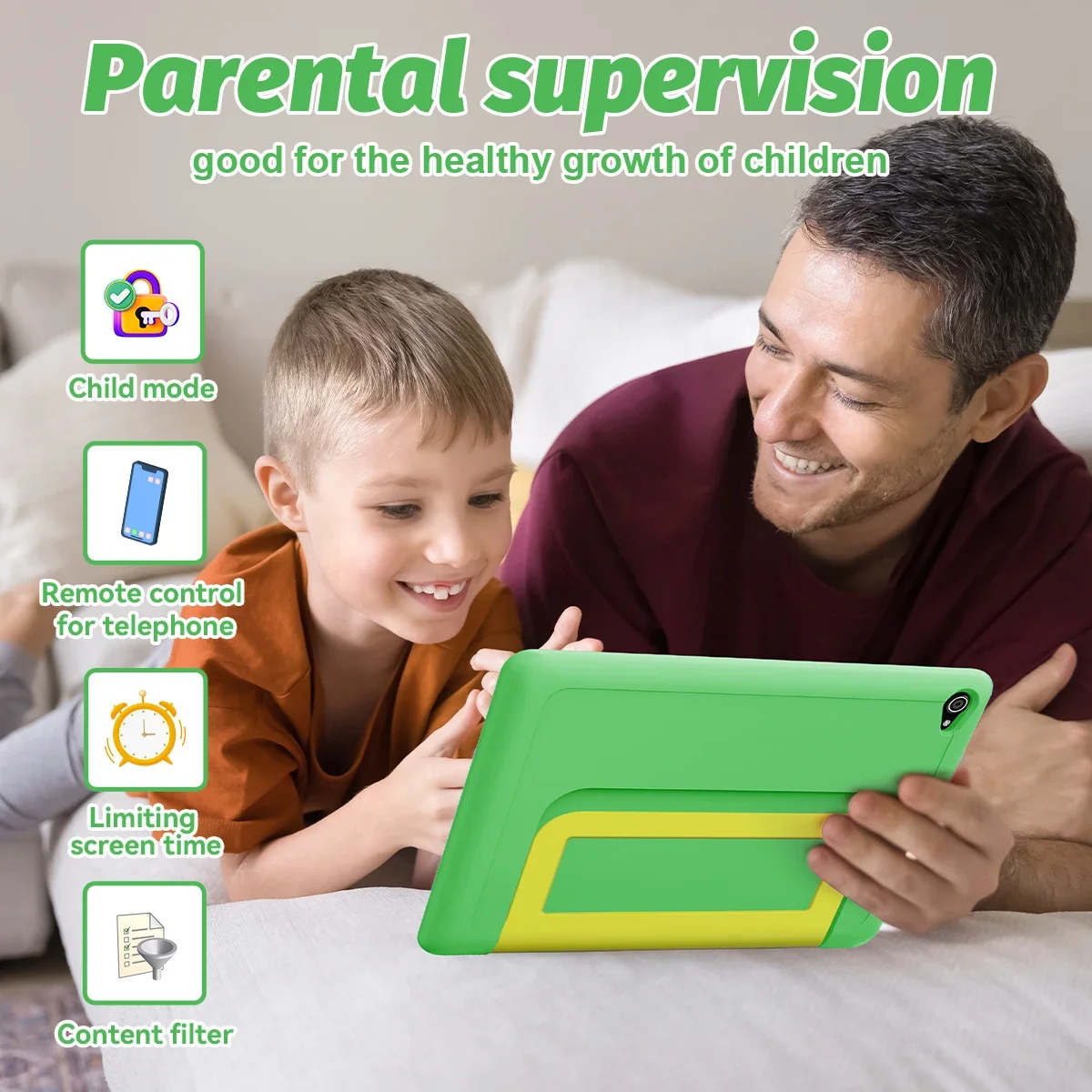 Parental supervision
good for the healthy growth of children

Child mode

Remote control for telephone

Limiting screen time

Content filter